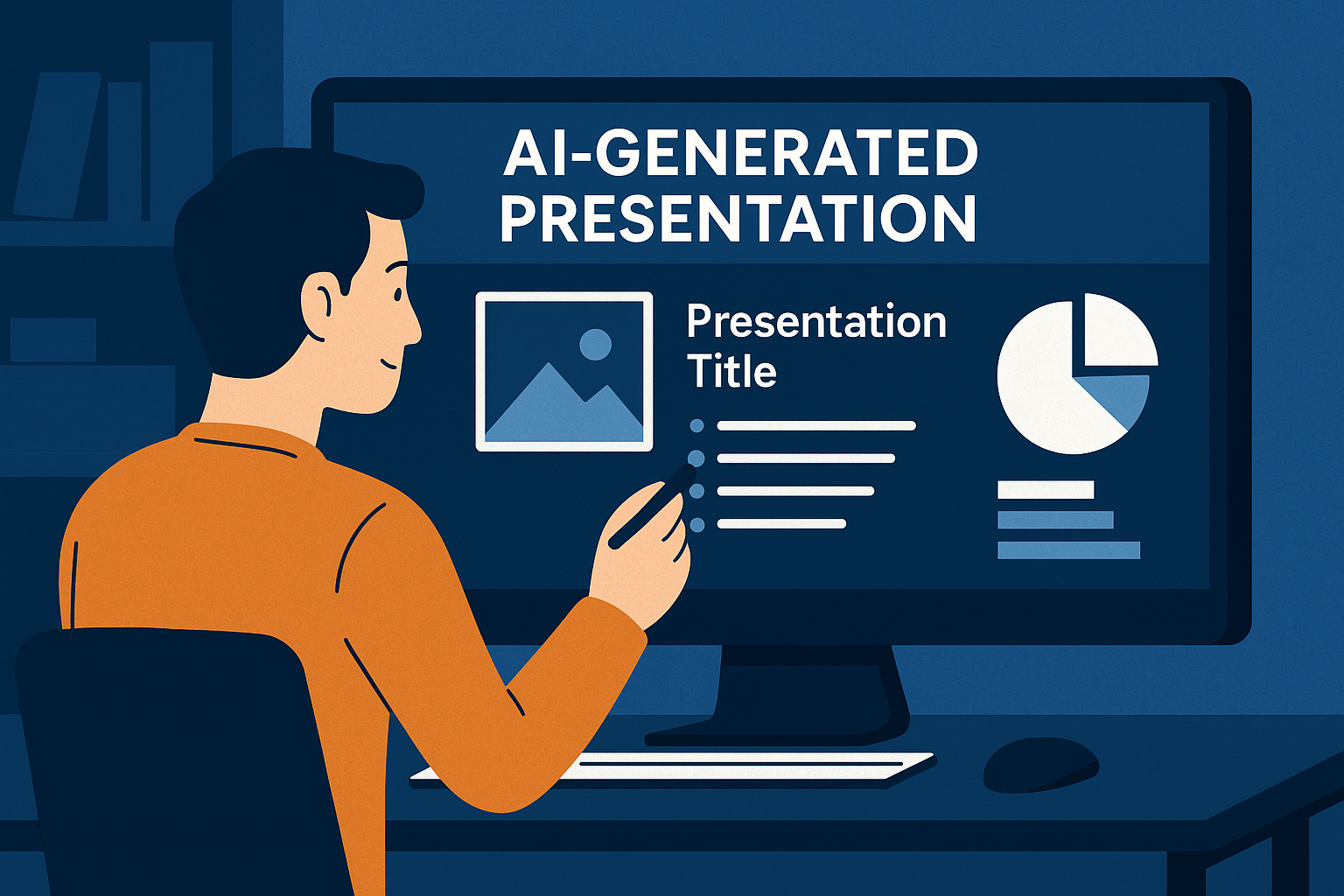 AI-GENERATED PRESENTATION

Presentation Title